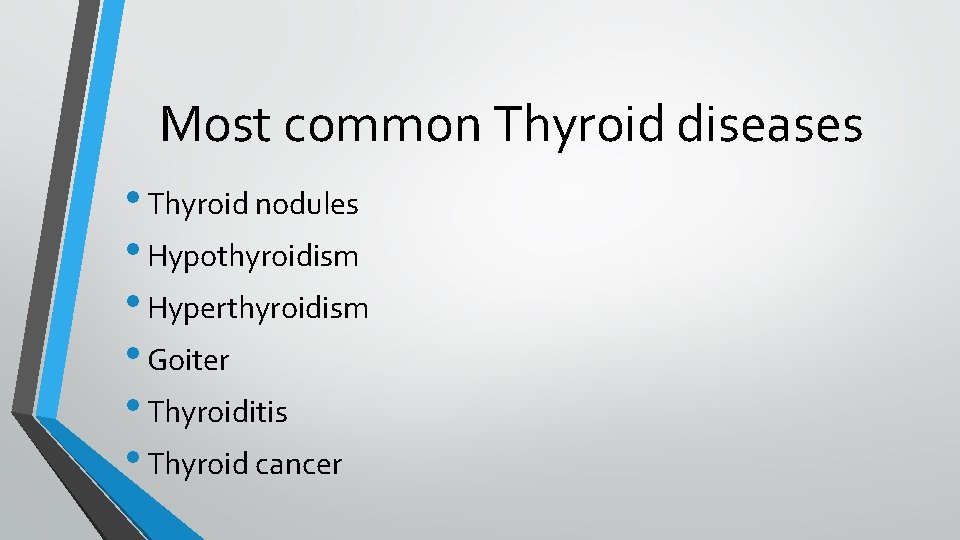 Most common Thyroid diseases

• Thyroid nodules
• Hypothyroidism
• Hyperthyroidism
• Goiter
• Thyroiditis
• Thyroid cancer